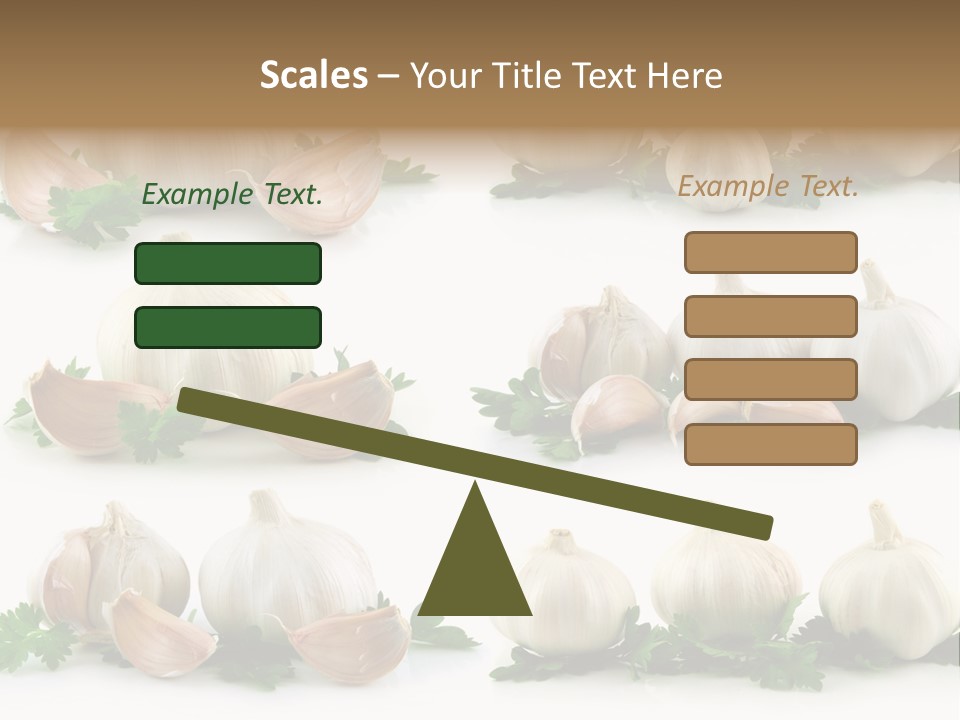 Scales – Your Title Text Here

Example Text.

Example Text.